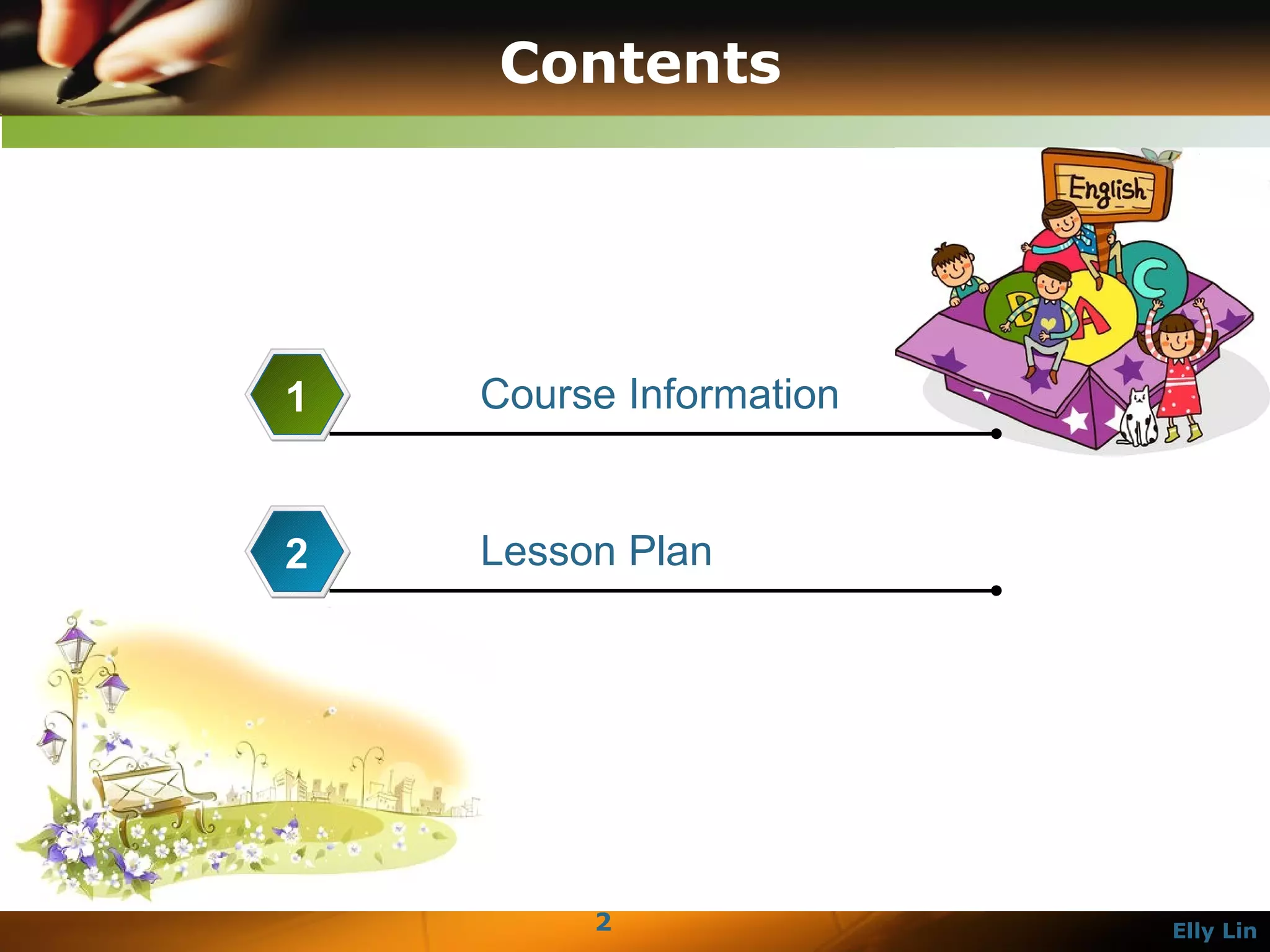 Contents

English

B A C

1 Course Information

2 Lesson Plan

2

Elly Lin